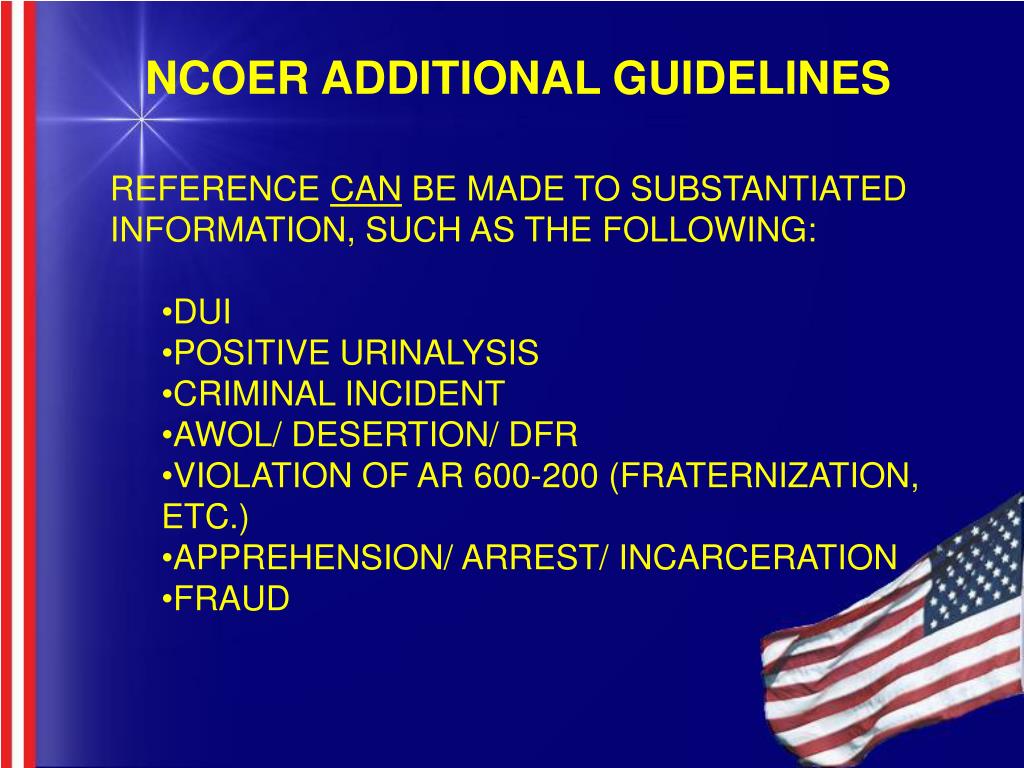 NCOER ADDITIONAL GUIDELINES

REFERENCE CAN BE MADE TO SUBSTANTIATED INFORMATION, SUCH AS THE FOLLOWING:

•DUI
•POSITIVE URINALYSIS
•CRIMINAL INCIDENT
•AWOL/ DESERTION/ DFR
•VIOLATION OF AR 600-200 (FRATERNIZATION, ETC.)
•APPREHENSION/ ARREST/ INCARCERATION
•FRAUD